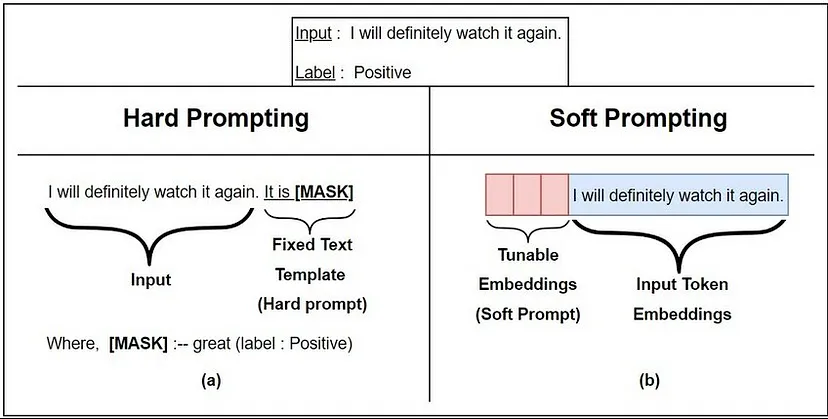 Input : I will definitely watch it again.

Label : Positive

Hard Prompting

I will definitely watch it again. It is [MASK]

Input

Fixed Text Template (Hard prompt)

Where, [MASK] :-- great (label : Positive)

(a)

Soft Prompting

I will definitely watch it again.

Tunable Embeddings (Soft Prompt)

Input Token Embeddings

(b)